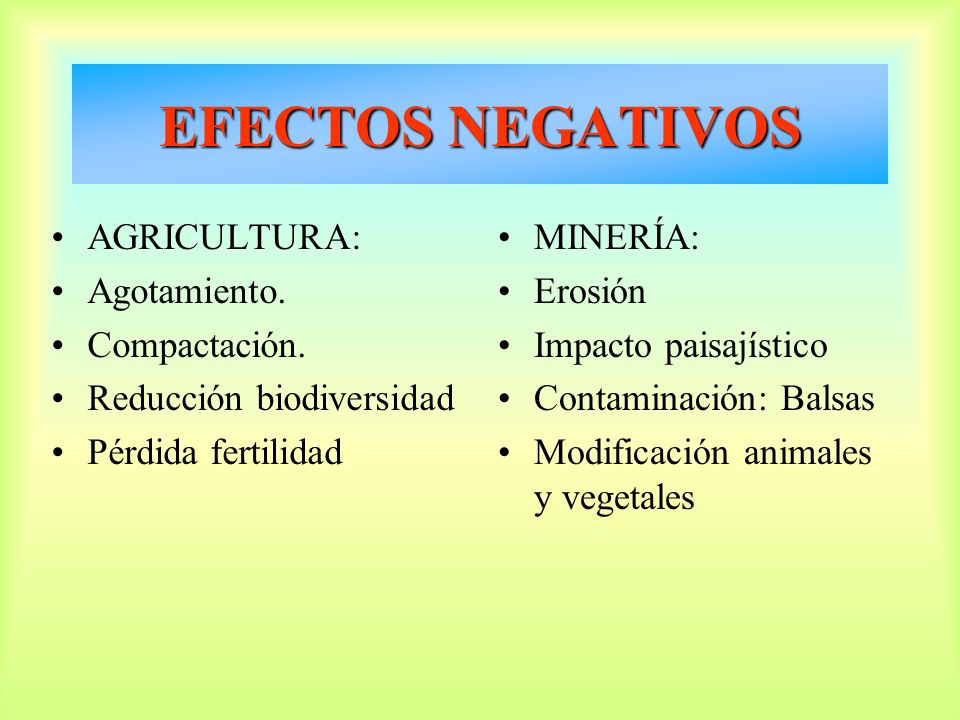 EFECTOS NEGATIVOS

• AGRICULTURA:
• Agotamiento.
• Compactación.
• Reducción biodiversidad
• Pérdida fertilidad

• MINERÍA:
• Erosión
• Impacto paisajístico
• Contaminación: Balsas
• Modificación animales y vegetales